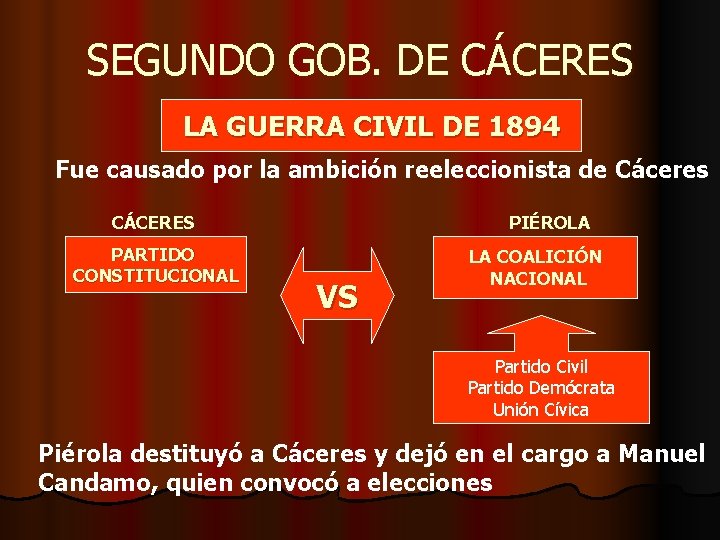 SEGUNDO GOB. DE CÁCERES

LA GUERRA CIVIL DE 1894

Fue causado por la ambición reeleccionista de Cáceres

CÁCERES

PARTIDO CONSTITUCIONAL

VS

PIÉROLA

LA COALICIÓN NACIONAL

Partido Civil
Partido Demócrata
Unión Cívica

Piérola destituyó a Cáceres y dejó en el cargo a Manuel Candamo, quien convocó a elecciones